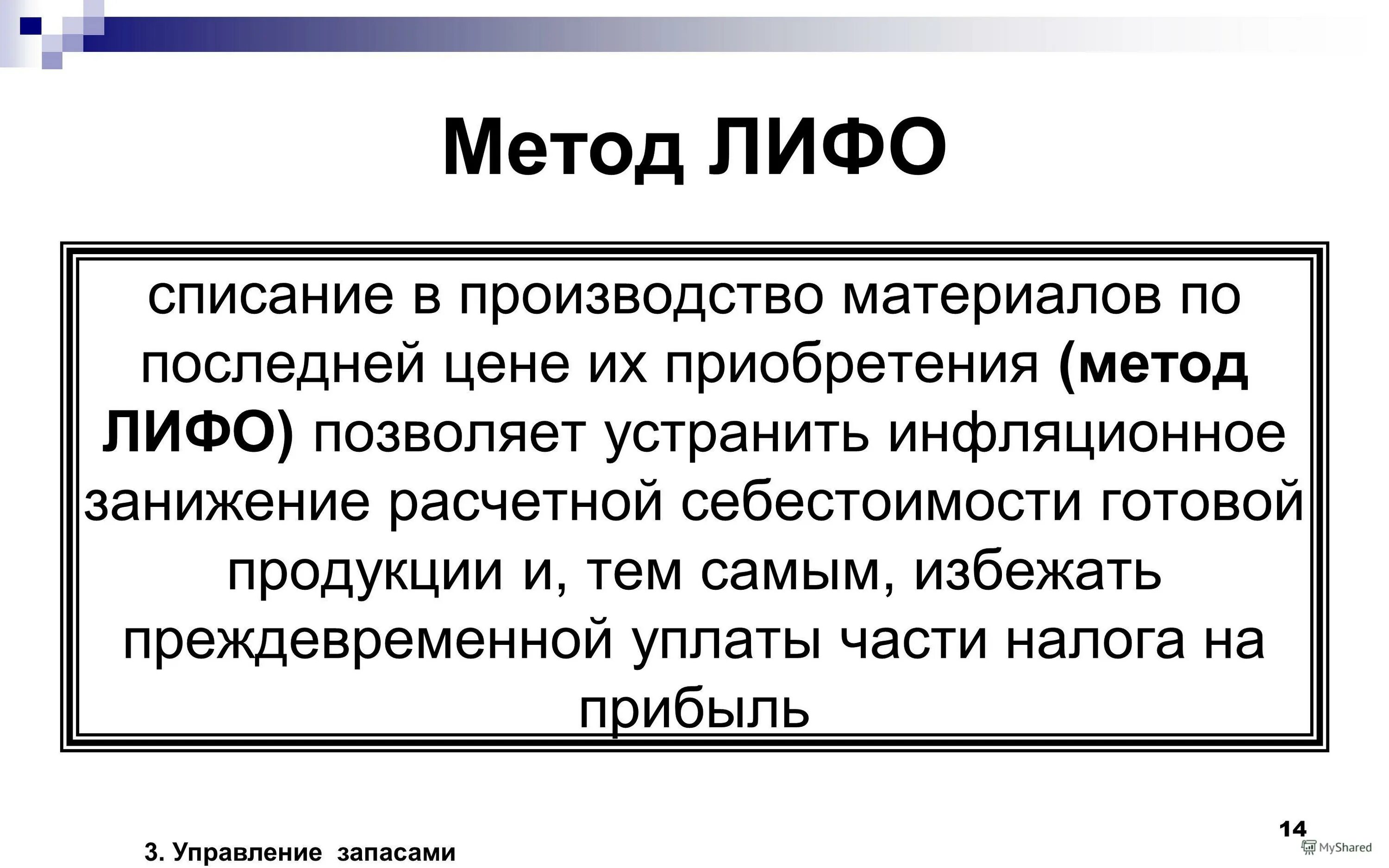 Метод ЛИФО

списание в производство материалов по последней цене их приобретения (метод ЛИФО) позволяет устранить инфляционное занижение расчетной себестоимости готовой продукции и, тем самым, избежать преждевременной уплаты части налога на прибыль

14

3. Управление запасами

MyShared